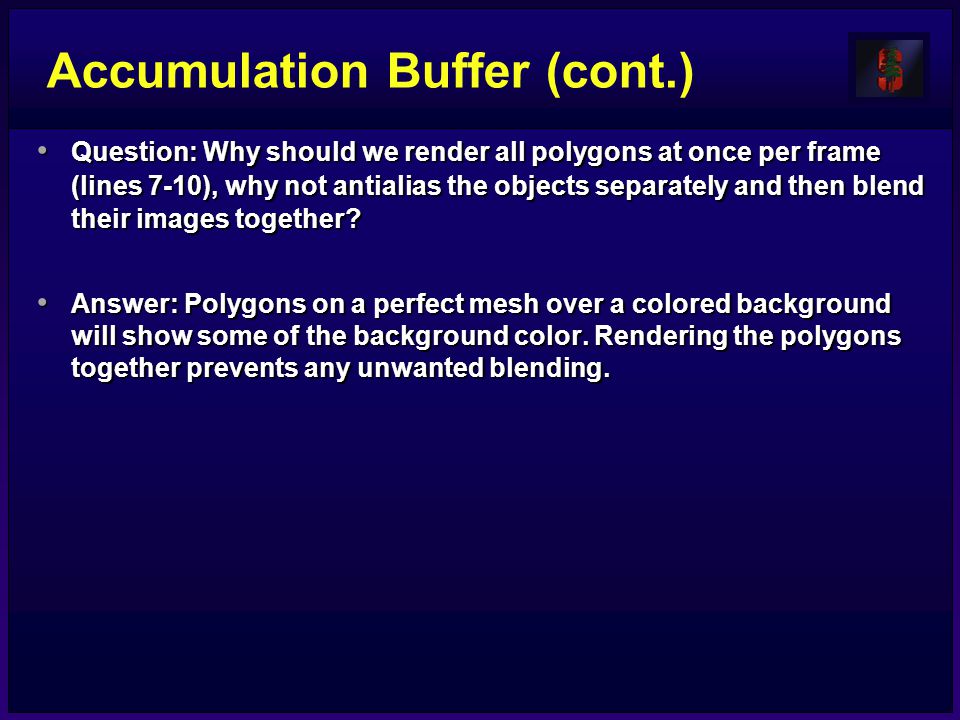 Accumulation Buffer (cont.)

• Question: Why should we render all polygons at once per frame (lines 7-10), why not antialias the objects separately and then blend their images together?

• Answer: Polygons on a perfect mesh over a colored background will show some of the background color. Rendering the polygons together prevents any unwanted blending.